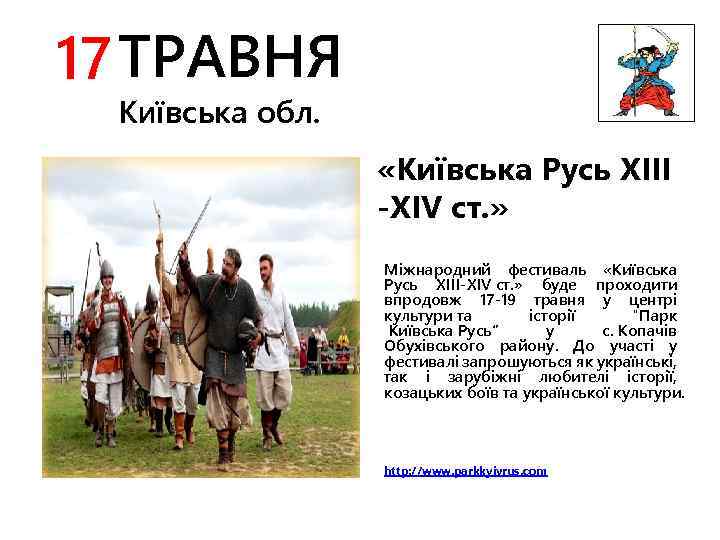 17 ТРАВНЯ
Київська обл.

«Київська Русь XIII -XIV ст.»

Міжнародний фестиваль «Київська Русь XIII-XIV ст.» буде проходити впродовж 17-19 травня у центрі культури та історії "Парк Київська Русь" у с. Копачів Обухівського району. До участі у фестивалі запрошуються як українські, так і зарубіжні любителі історії, козацьких боїв та української культури.

http://www.parkkyivrus.com